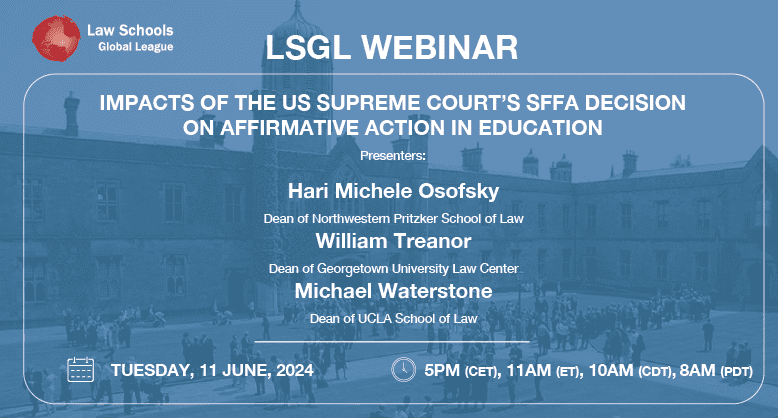 Law Schools
Global League

LSGL WEBINAR

IMPACTS OF THE US SUPREME COURT'S SFFA DECISION ON AFFIRMATIVE ACTION IN EDUCATION

Presenters:

Hari Michele Osofsky

Dean of Northwestern Pritzker School of Law

William Treanor

Dean of Georgetown University Law Center

Michael Waterstone

Dean of UCLA School of Law

TUESDAY, 11 JUNE, 2024

5PM (CET), 11AM (ET), 10AM (CDT), 8AM (PDT)